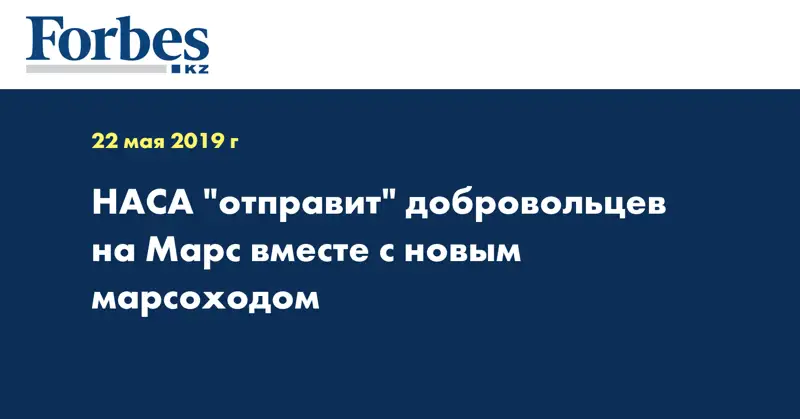 Forbes
KZ

22 мая 2019 г

НАСА "отправит" добровольцев на Марс вместе с новым марсоходом